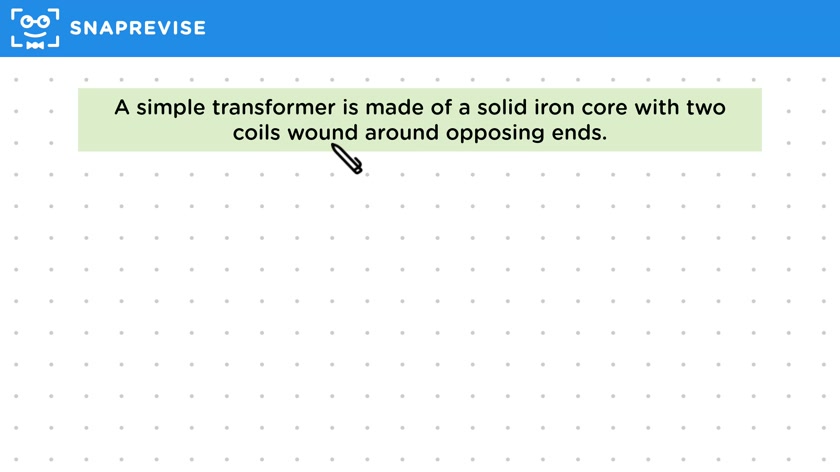 SNAPREVISE

A simple transformer is made of a solid iron core with two coils wound around opposing ends.